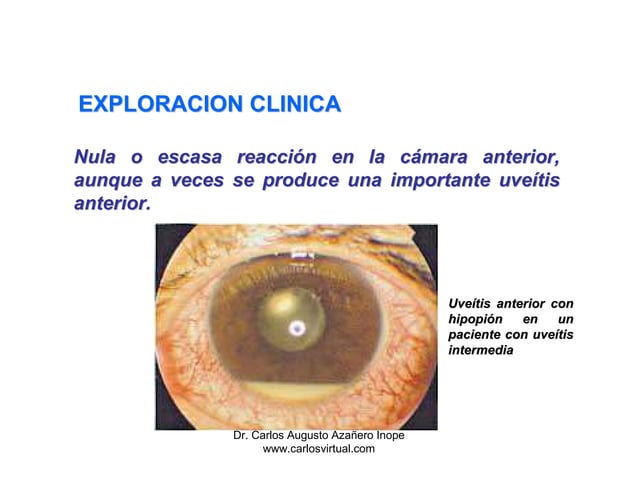 EXPLORACION CLINICA

Nula o escasa reacción en la cámara anterior, aunque a veces se produce una importante uveítis anterior.

Uveítis anterior con hipopión en un paciente con uveítis intermedia

Dr. Carlos Augusto Azañero Inope
www.carlosvirtual.com